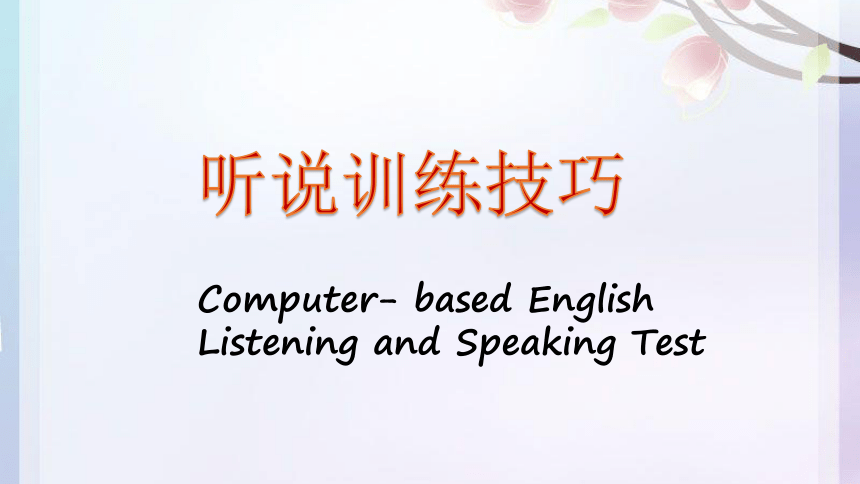 听说训练技巧

Computer- based English Listening and Speaking Test